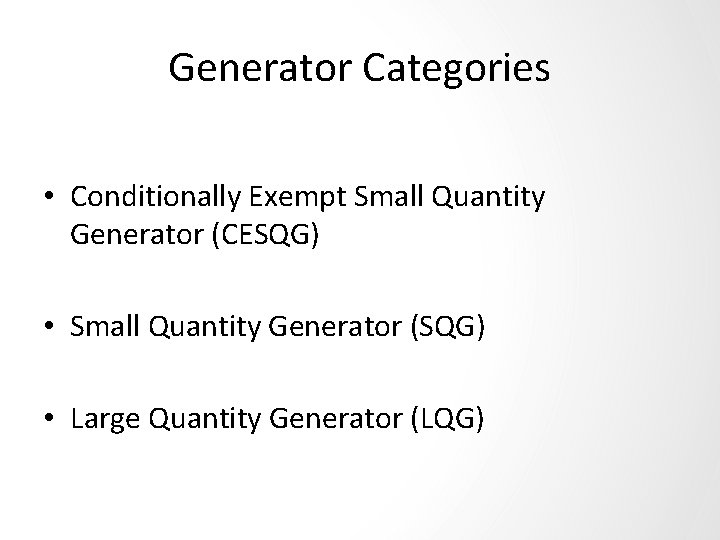 Generator Categories

• Conditionally Exempt Small Quantity Generator (CESQG)

• Small Quantity Generator (SQG)

• Large Quantity Generator (LQG)